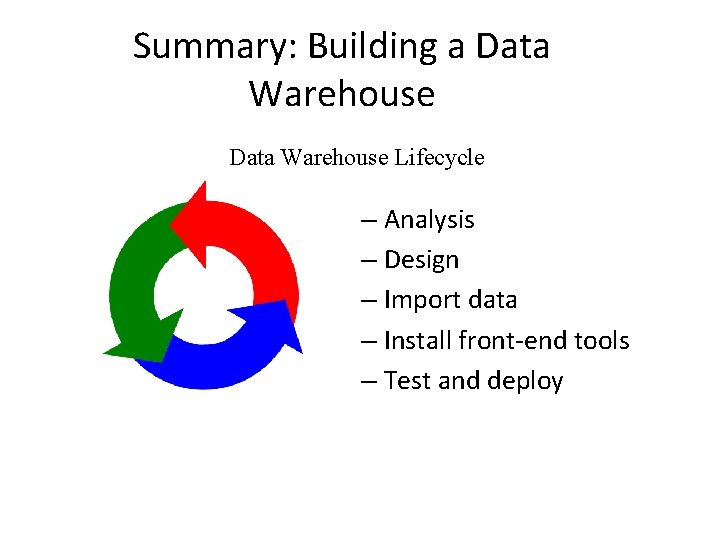 Summary: Building a Data Warehouse

Data Warehouse Lifecycle

– Analysis
– Design
– Import data
– Install front-end tools
– Test and deploy